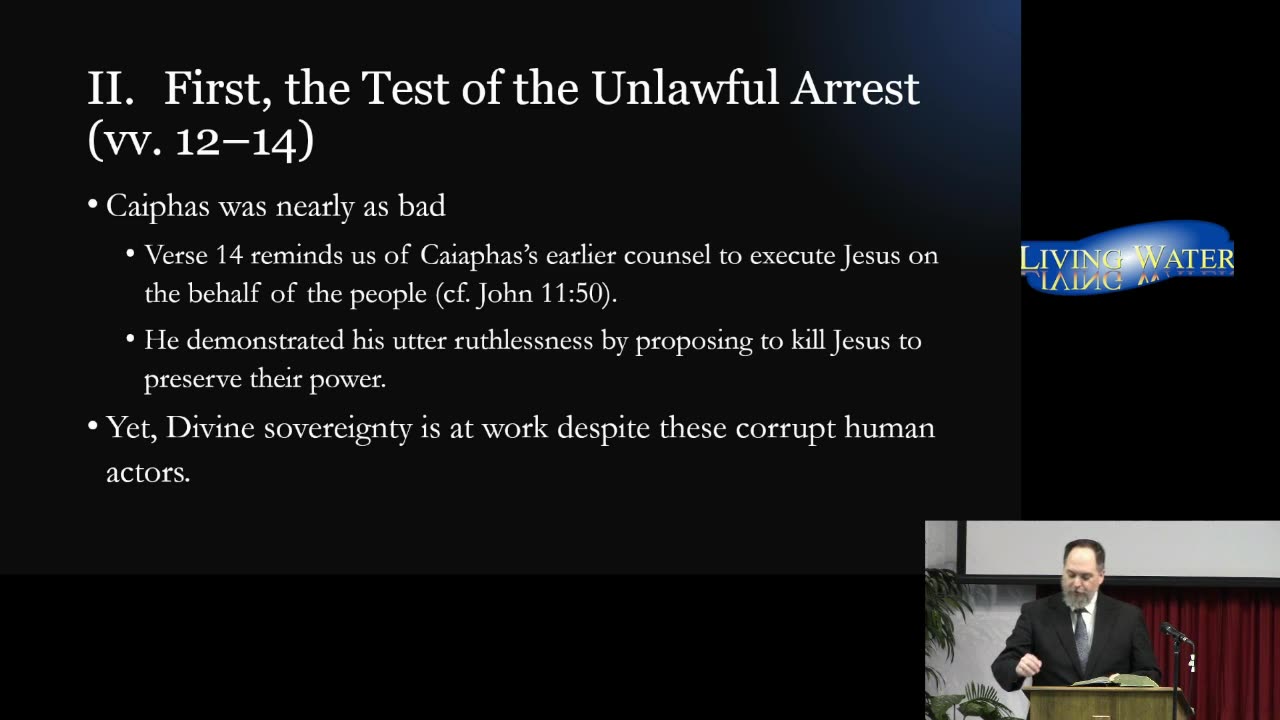 II. First, the Test of the Unlawful Arrest (vv. 12–14)

• Caiphas was nearly as bad

• Verse 14 reminds us of Caiaphas's earlier counsel to execute Jesus on the behalf of the people (cf. John 11:50).

• He demonstrated his utter ruthlessness by proposing to kill Jesus to preserve their power.

• Yet, Divine sovereignty is at work despite these corrupt human actors.

LIVING WATER